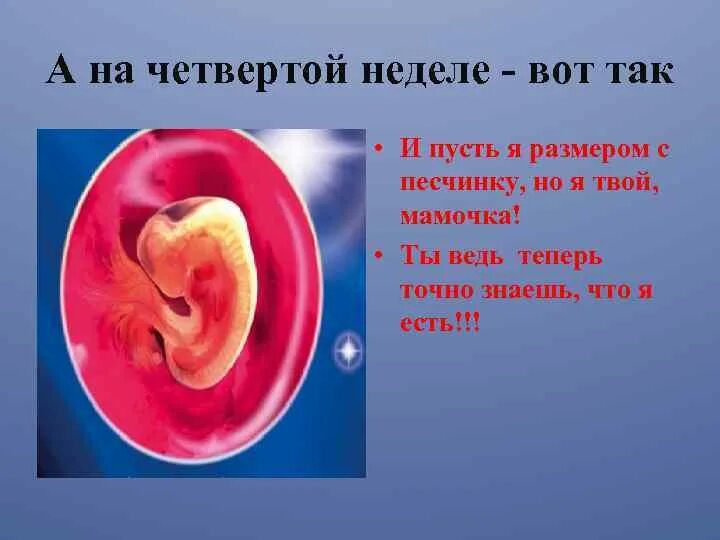 А на четвертой неделе - вот так

• И пусть я размером с песчинку, но я твой, мамочка!
• Ты ведь теперь точно знаешь, что я есть!!!